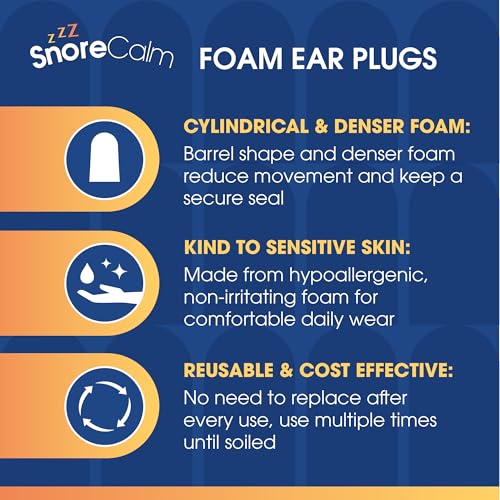 zZZ
SnoreCalm

FOAM EAR PLUGS

CYLINDRICAL & DENSER FOAM:
Barrel shape and denser foam reduce movement and keep a secure seal

KIND TO SENSITIVE SKIN:
Made from hypoallergenic, non-irritating foam for comfortable daily wear

REUSABLE & COST EFFECTIVE:
No need to replace after every use, use multiple times until soiled